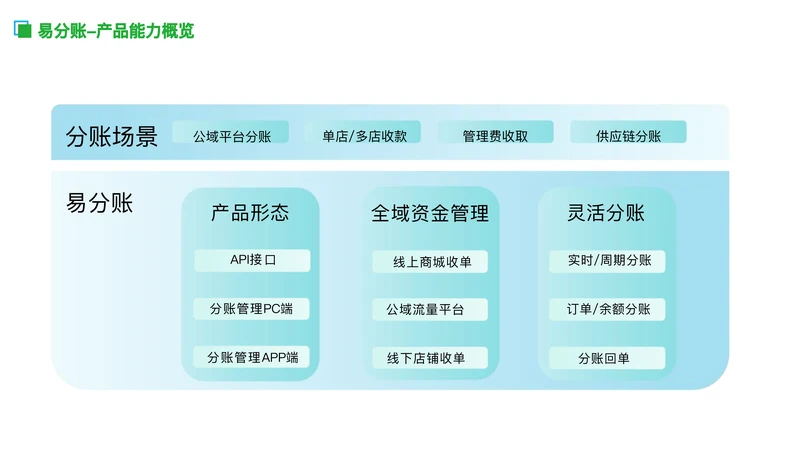 易分账–产品能力概览

分账场景
公域平台分账
单店/多店收款
管理费收取
供应链分账

易分账

产品形态
API接口
分账管理PC端
分账管理APP端

全域资金管理
线上商城收单
公域流量平台
线下店铺收单

灵活分账
实时/周期分账
订单/余额分账
分账回单